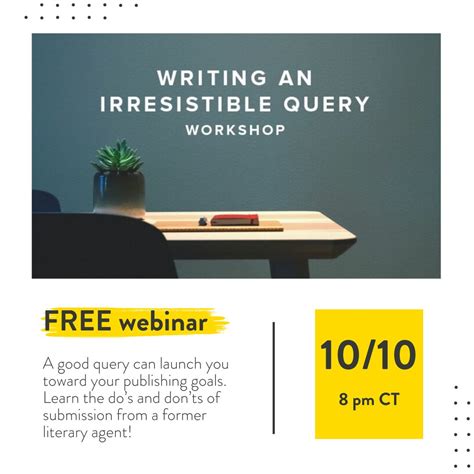 WRITING AN IRRESISTIBLE QUERY
WORKSHOP

FREE webinar

A good query can launch you toward your publishing goals. Learn the do's and don'ts of submission from a former literary agent!

10/10
8 pm CT